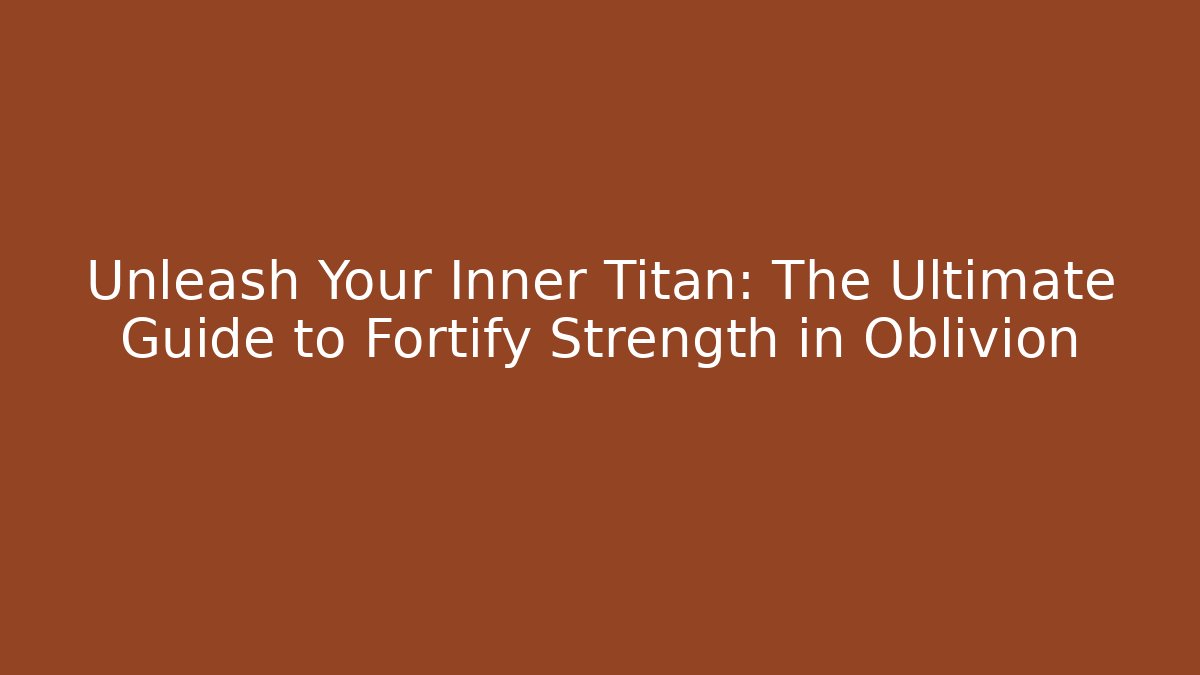 Unleash Your Inner Titan: The Ultimate Guide to Fortify Strength in Oblivion